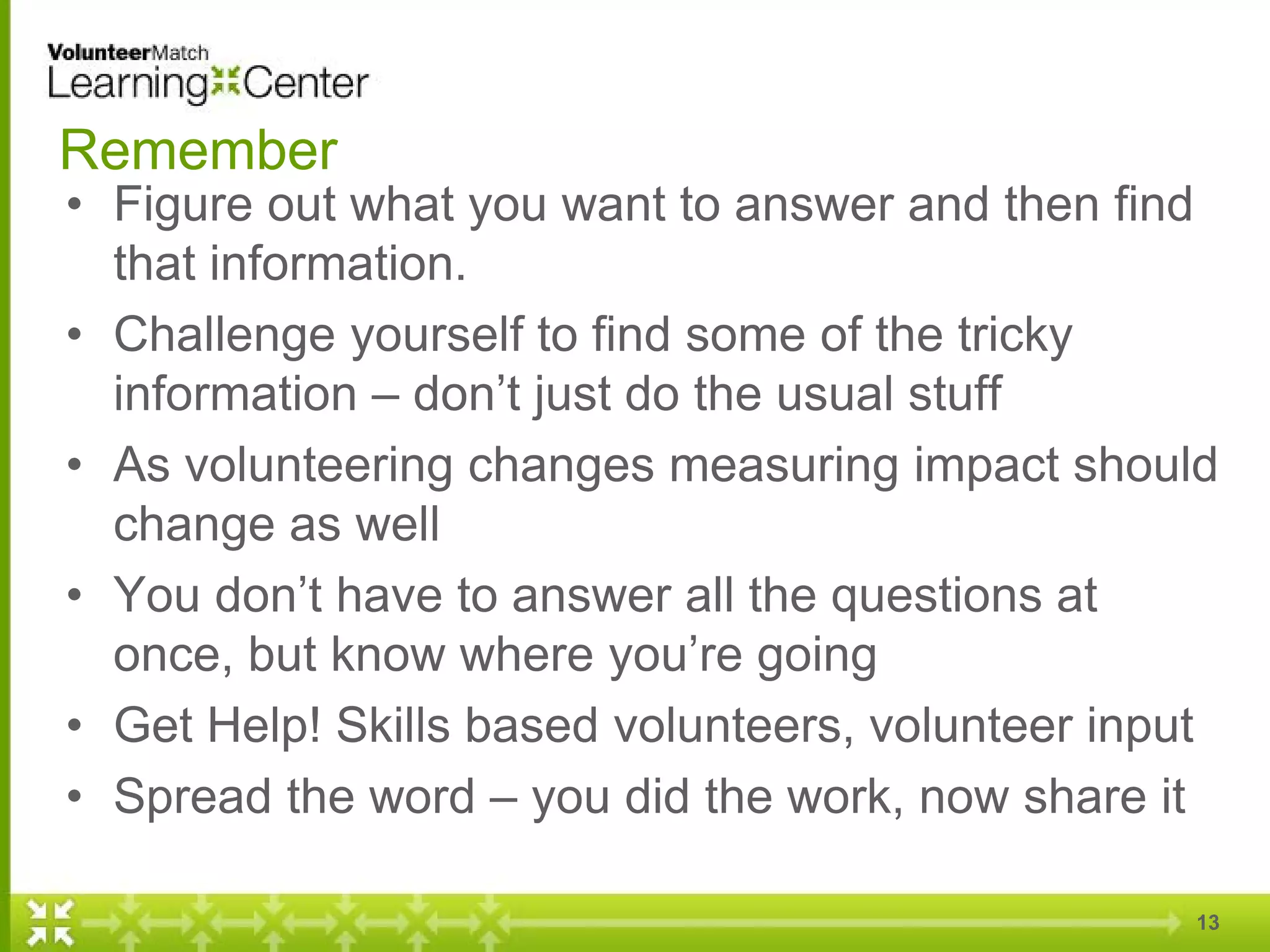 VolunteerMatch
Learning Center

Remember

• Figure out what you want to answer and then find that information.
• Challenge yourself to find some of the tricky information – don’t just do the usual stuff
• As volunteering changes measuring impact should change as well
• You don’t have to answer all the questions at once, but know where you’re going
• Get Help! Skills based volunteers, volunteer input
• Spread the word – you did the work, now share it

13